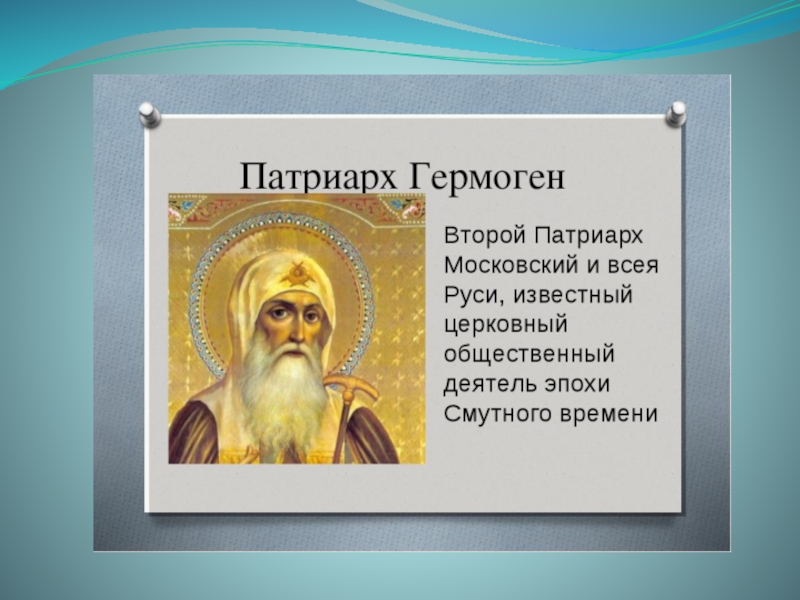 Патриарх Гермоген

Второй Патриарх Московский и всея Руси, известный церковный общественный деятель эпохи Смутного времени